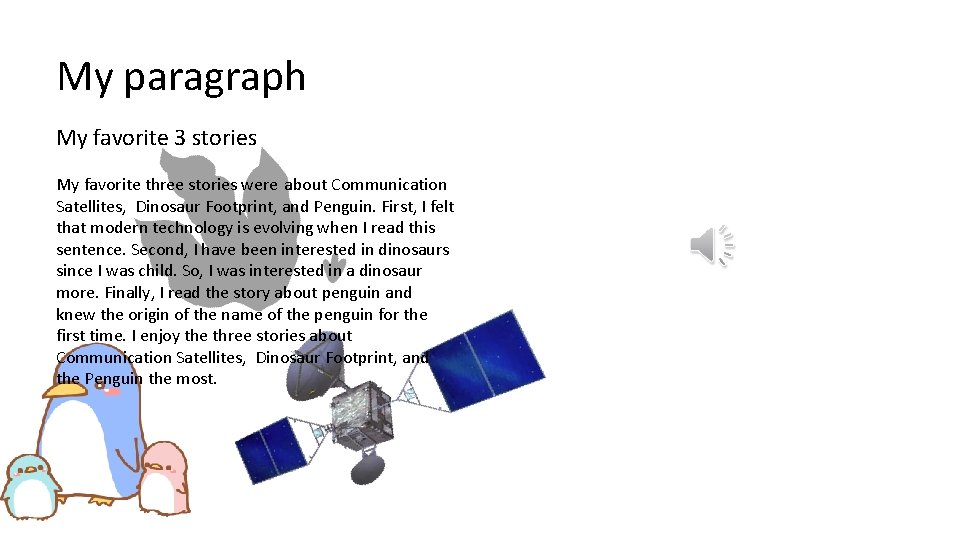 My paragraph

My favorite 3 stories

My favorite three stories were about Communication Satellites, Dinosaur Footprint, and Penguin. First, I felt that modern technology is evolving when I read this sentence. Second, I have been interested in dinosaurs since I was child. So, I was interested in a dinosaur more. Finally, I read the story about penguin and knew the origin of the name of the penguin for the first time. I enjoy the three stories about Communication Satellites, Dinosaur Footprint, and the Penguin the most.